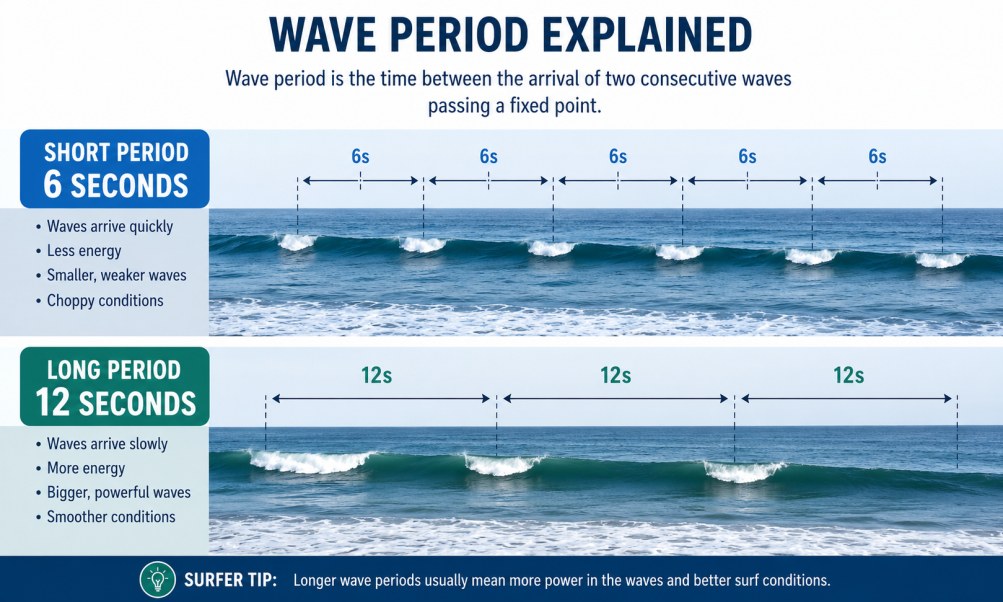 WAVE PERIOD EXPLAINED

Wave period is the time between the arrival of two consecutive waves passing a fixed point.

SHORT PERIOD
6 SECONDS

- Waves arrive quickly
- Less energy
- Smaller, weaker waves
- Choppy conditions

6s 6s 6s 6s 6s

LONG PERIOD
12 SECONDS

- Waves arrive slowly
- More energy
- Bigger, powerful waves
- Smoother conditions

12s 12s 12s

SURFER TIP: Longer wave periods usually mean more power in the waves and better surf conditions.